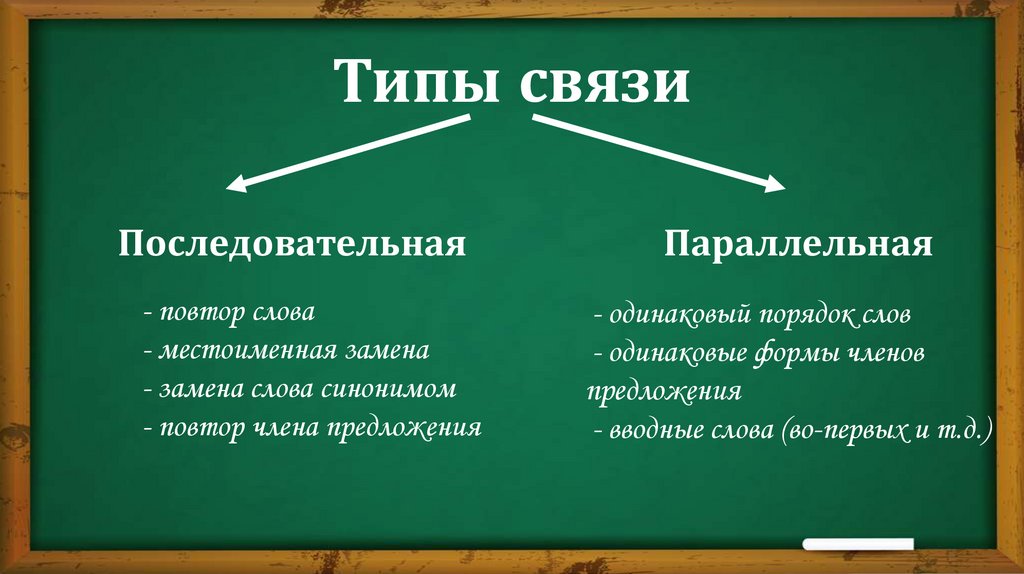 Типы связи

Последовательная

- повтор слова
- местоименная замена
- замена слова синонимом
- повтор члена предложения

Параллельная

- одинаковый порядок слов
- одинаковые формы членов предложения
- вводные слова (во-первых и т.д.)